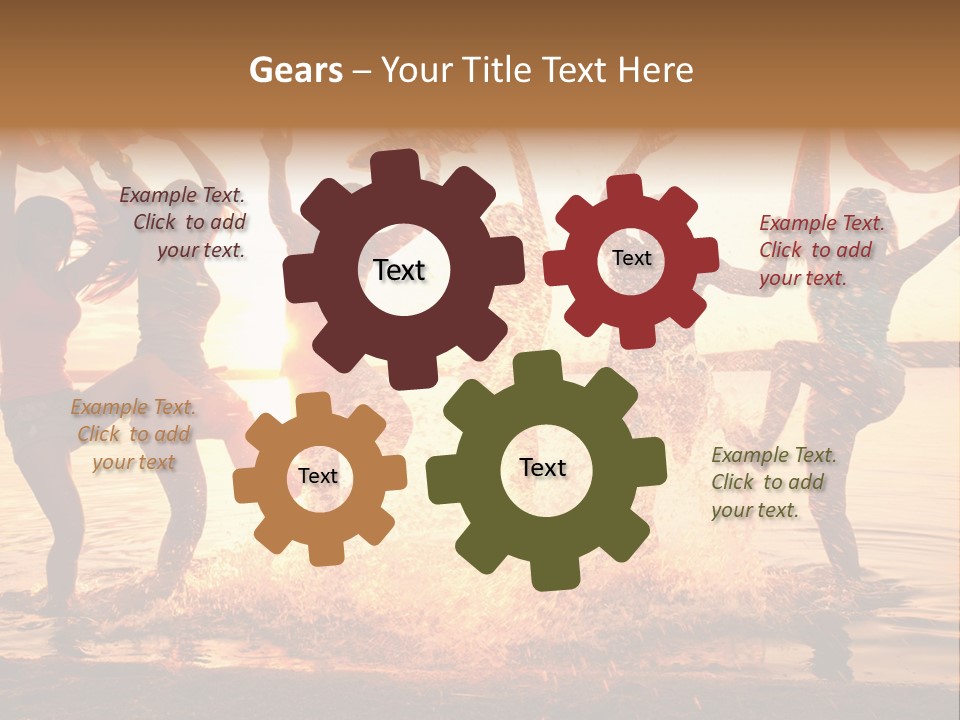 Gears – Your Title Text Here

Example Text. Click to add your text.

Text

Text

Example Text. Click to add your text.

Example Text. Click to add your text

Text

Text

Example Text. Click to add your text.